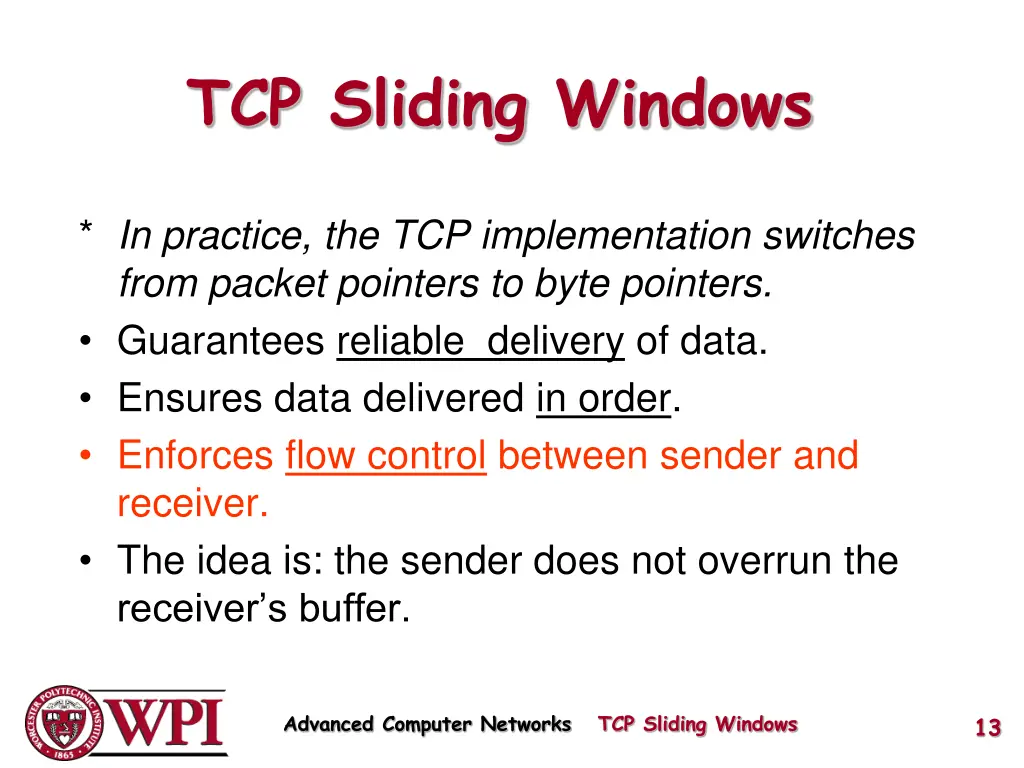 TCP Sliding Windows

* In practice, the TCP implementation switches from packet pointers to byte pointers.
• Guarantees reliable delivery of data.
• Ensures data delivered in order.
• Enforces flow control between sender and receiver.
• The idea is: the sender does not overrun the receiver's buffer.

WORCESTER POLYTECHNIC INSTITUTE 1865 WPI

Advanced Computer Networks TCP Sliding Windows

13